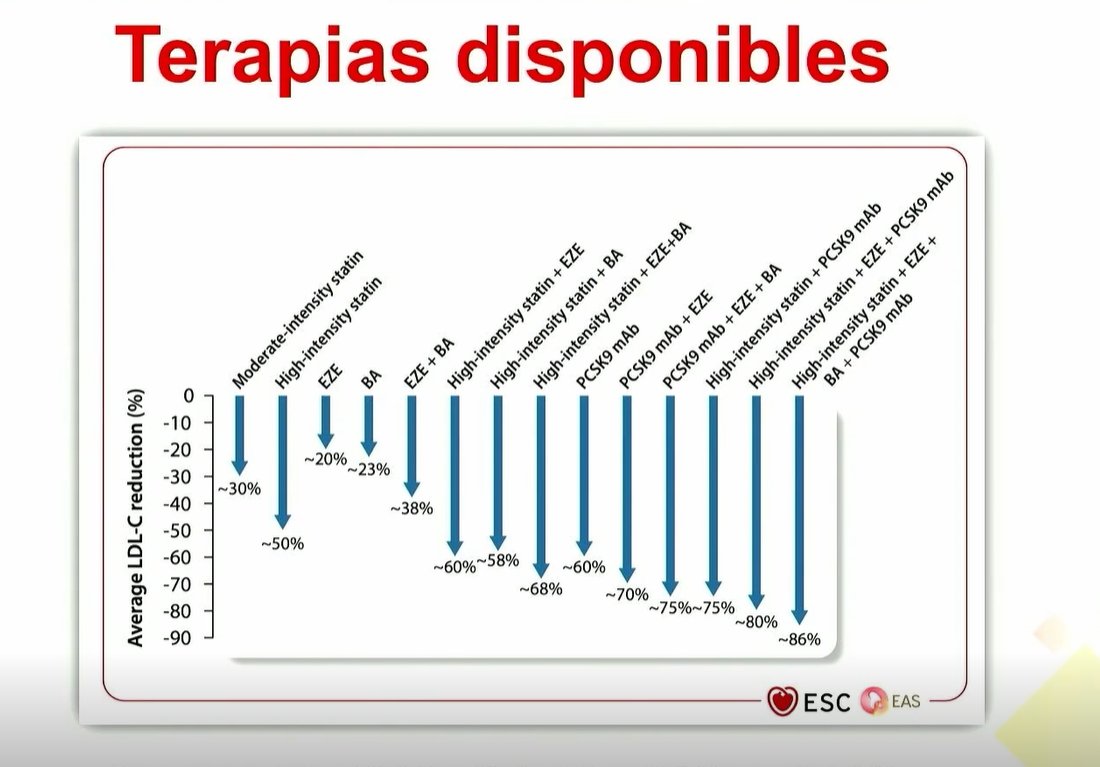 Terapias disponibles

Average LDL-C reduction (%)

0
-10
-20
-30
-40
-50
-60
-70
-80
-90

Moderate-intensity statin
High-intensity statin
EZE
BA
EZE + BA
High-intensity statin + EZE
High-intensity statin + BA
High-intensity statin + EZE+BA
PCSK9 mAb
PCSK9 mAb + EZE
PCSK9 mAb + EZE + BA
High-intensity statin + PCSK9 mAb
High-intensity statin + EZE + PCSK9 mAb
High-intensity statin + EZE + BA + PCSK9 mAb

~30%
~50%
~20%
~23%
~38%
~60%
~58%
~68%
~60%
~70%
~75%
~75%
~80%
~86%

ESC
EAS